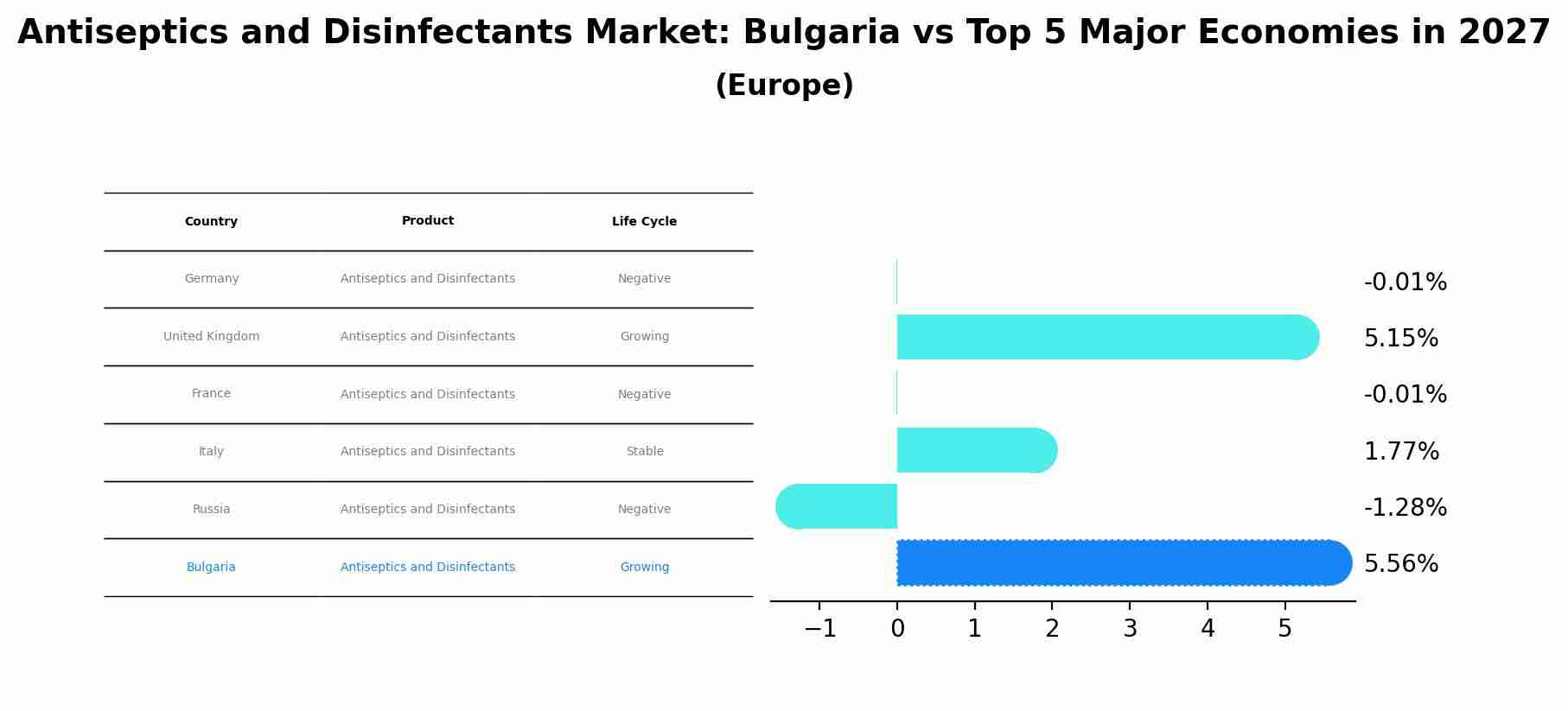 Antiseptics and Disinfectants Market: Bulgaria vs Top 5 Major Economies in 2027
(Europe)

| Country | Product | Life Cycle |
|---|---|---|
| Germany | Antiseptics and Disinfectants | Negative |
| United Kingdom | Antiseptics and Disinfectants | Growing |
| France | Antiseptics and Disinfectants | Negative |
| Italy | Antiseptics and Disinfectants | Stable |
| Russia | Antiseptics and Disinfectants | Negative |
| Bulgaria | Antiseptics and Disinfectants | Growing |

-0.01%
5.15%
-0.01%
1.77%
-1.28%
5.56%

−1 0 1 2 3 4 5